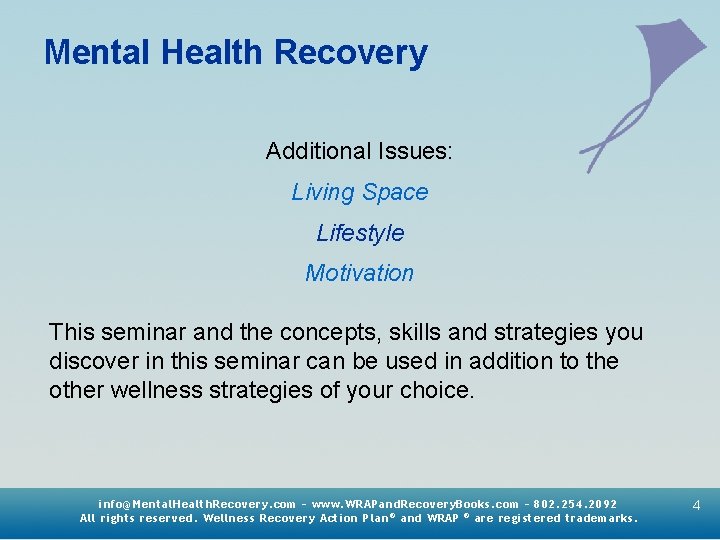 Mental Health Recovery

Additional Issues:

Living Space

Lifestyle

Motivation

This seminar and the concepts, skills and strategies you discover in this seminar can be used in addition to the other wellness strategies of your choice.

info@MentalHealthRecovery.com - www.WRAPandRecoveryBooks.com - 802.254.2092
All rights reserved. Wellness Recovery Action Plan® and WRAP ® are registered trademarks.

4